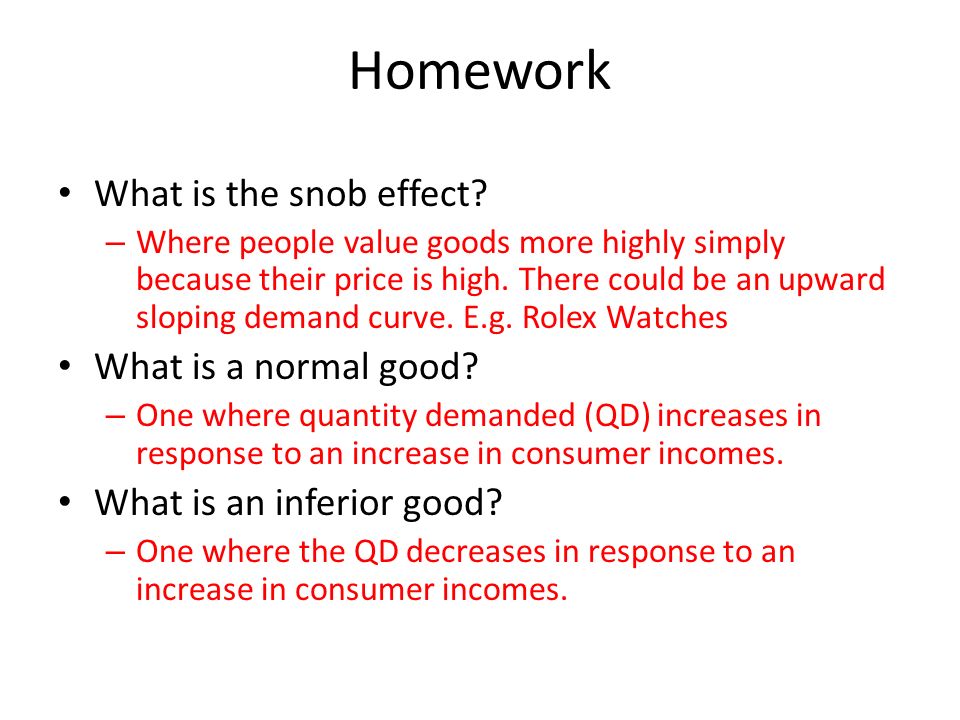 Homework

• What is the snob effect?
– Where people value goods more highly simply because their price is high. There could be an upward sloping demand curve. E.g. Rolex Watches
• What is a normal good?
– One where quantity demanded (QD) increases in response to an increase in consumer incomes.
• What is an inferior good?
– One where the QD decreases in response to an increase in consumer incomes.